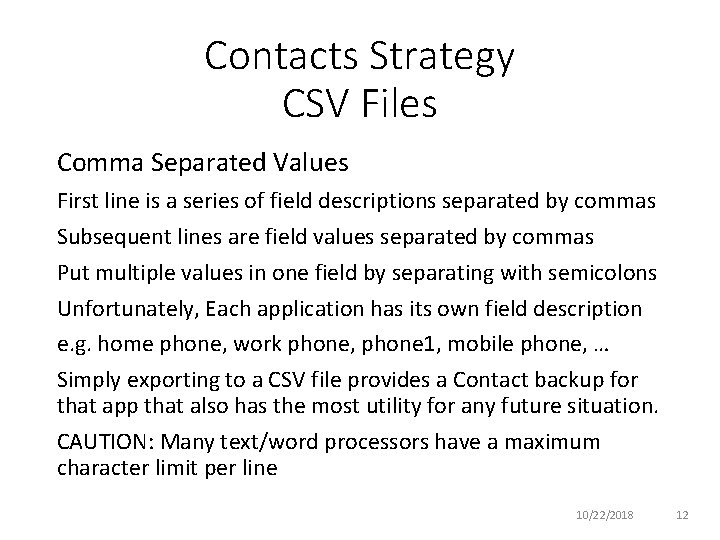 Contacts Strategy
CSV Files

Comma Separated Values

First line is a series of field descriptions separated by commas

Subsequent lines are field values separated by commas

Put multiple values in one field by separating with semicolons

Unfortunately, Each application has its own field description

e.g. home phone, work phone, phone1, mobile phone, …

Simply exporting to a CSV file provides a Contact backup for that app that also has the most utility for any future situation.

CAUTION: Many text/word processors have a maximum character limit per line

10/22/2018 12